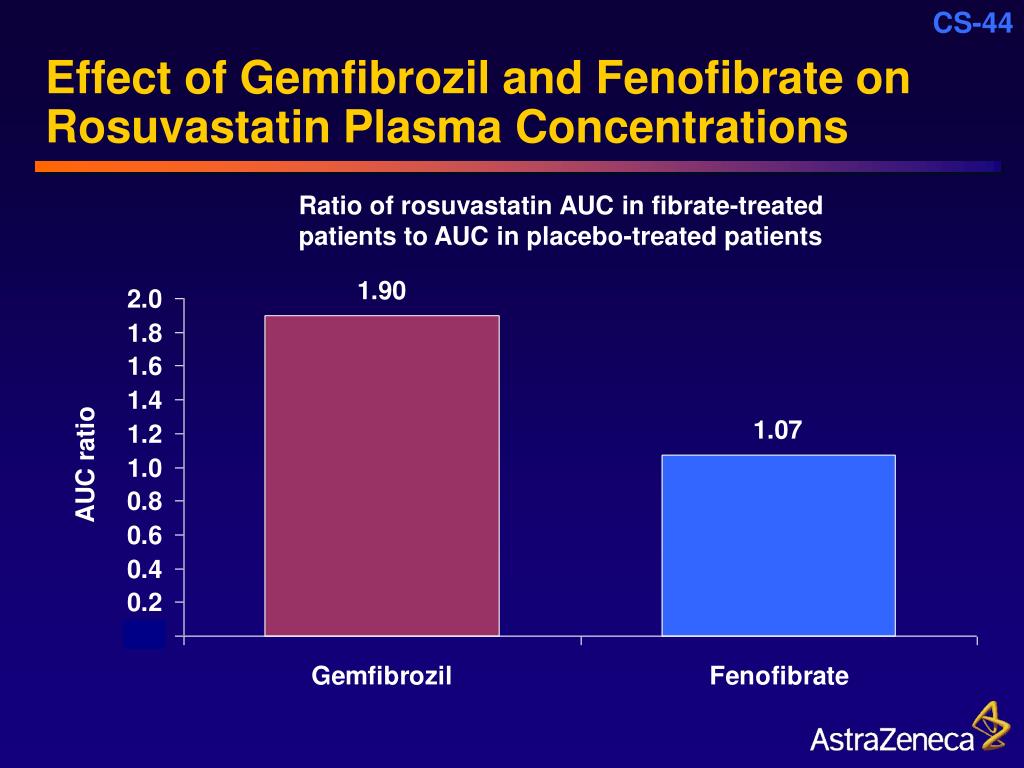 CS-44

Effect of Gemfibrozil and Fenofibrate on Rosuvastatin Plasma Concentrations

Ratio of rosuvastatin AUC in fibrate-treated patients to AUC in placebo-treated patients

AUC ratio

2.0
1.8
1.6
1.4
1.2
1.0
0.8
0.6
0.4
0.2

1.90

1.07

Gemfibrozil

Fenofibrate

AstraZeneca